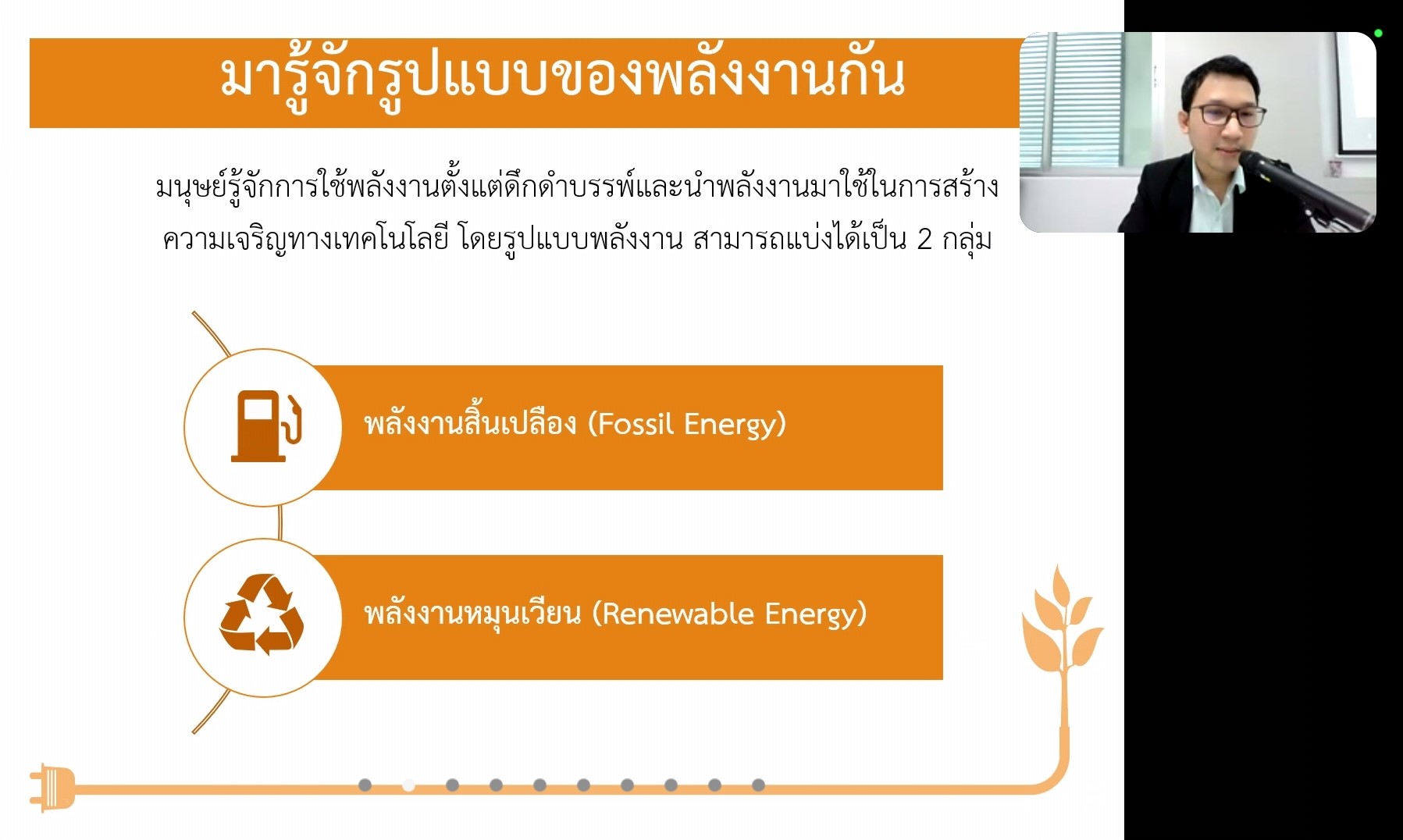 มารู้จักรูปแบบของพลังงานกัน

มนุษย์รู้จักการใช้พลังงานตั้งแต่ดึกดำบรรพ์และนำพลังงานมาใช้ในการสร้างความเจริญทางเทคโนโลยี โดยรูปแบบพลังงาน สามารถแบ่งได้เป็น 2 กลุ่ม

พลังงานสิ้นเปลือง (Fossil Energy)

พลังงานหมุนเวียน (Renewable Energy)